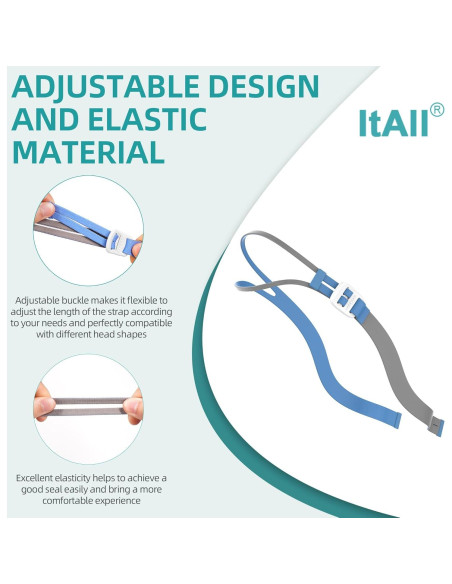 ADJUSTABLE DESIGN AND ELASTIC MATERIAL

ItAll®

Adjustable buckle makes it flexible to adjust the length of the strap according to your needs and perfectly compatible with different head shapes

Excellent elasticity helps to achieve a good seal easily and bring a more comfortable experience